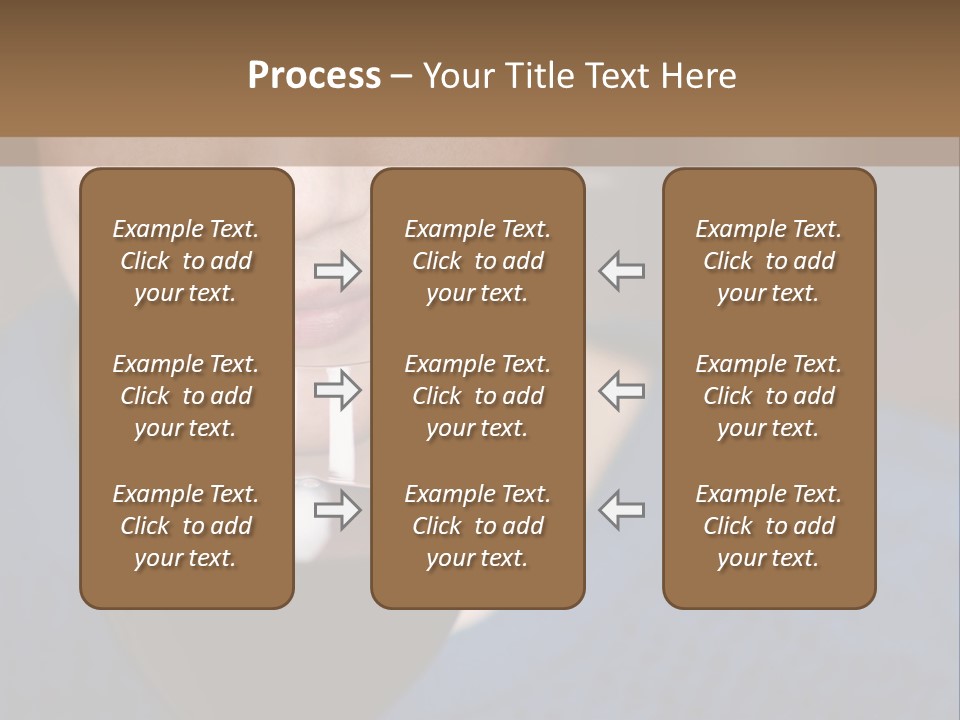 Process – Your Title Text Here

Example Text. Click to add your text.

Example Text. Click to add your text.

Example Text. Click to add your text.

Example Text. Click to add your text.

Example Text. Click to add your text.

Example Text. Click to add your text.

Example Text. Click to add your text.

Example Text. Click to add your text.

Example Text. Click to add your text.